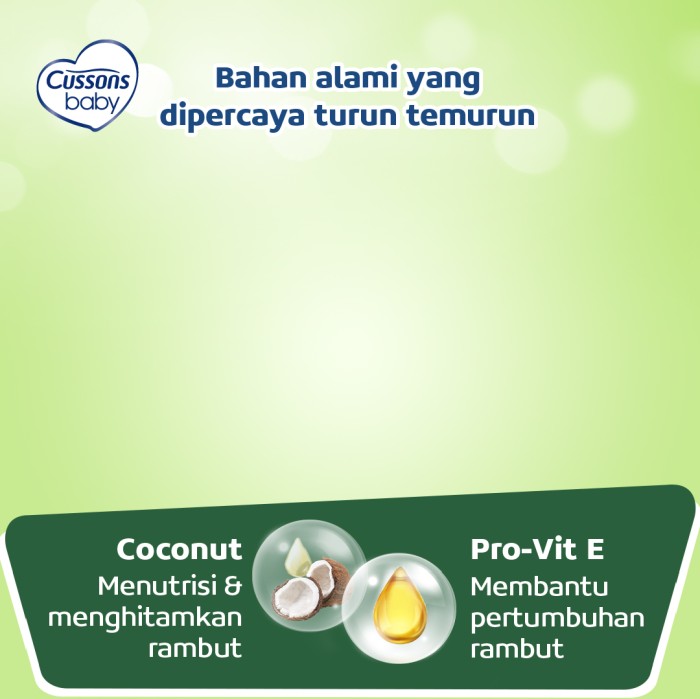 Cussons baby

Bahan alami yang dipercaya turun temurun

Coconut
Menutrisi & menghitamkan rambut

Pro-Vit E
Membantu pertumbuhan rambut